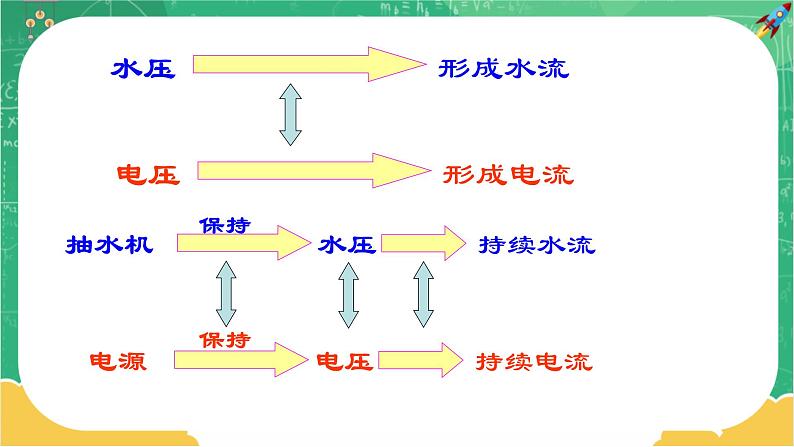 水压 形成水流

电压 形成电流

抽水机 保持 水压 持续水流

电源 保持 电压 持续电流